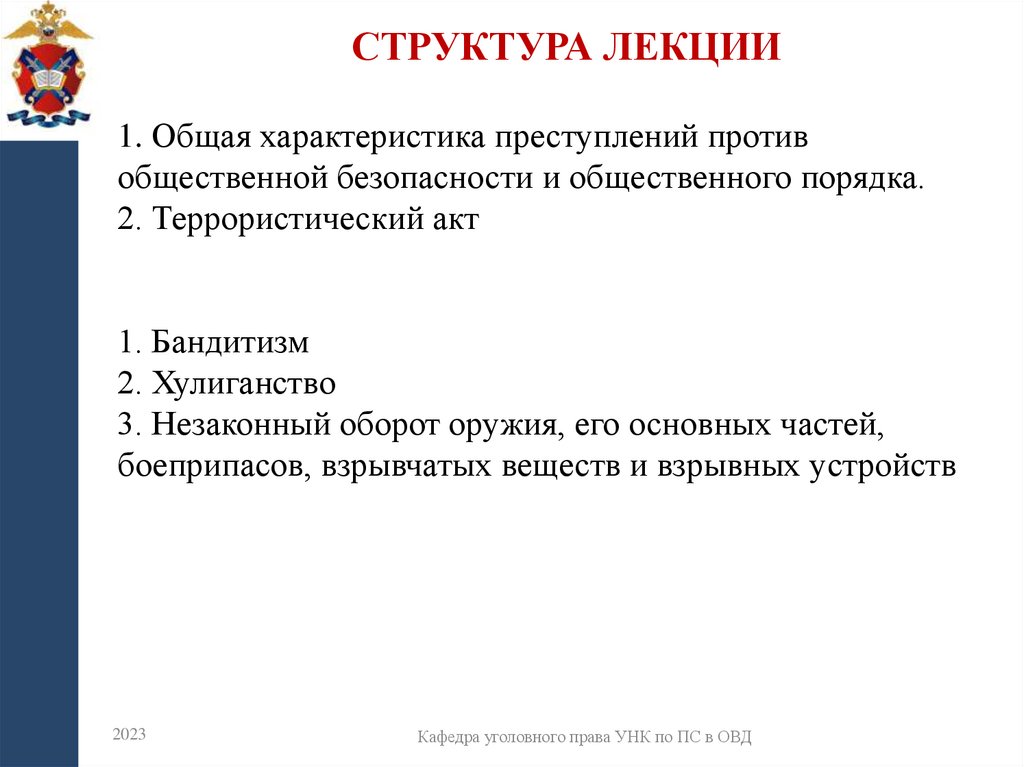 СТРУКТУРА ЛЕКЦИИ

1. Общая характеристика преступлений против общественной безопасности и общественного порядка.
2. Террористический акт

1. Бандитизм
2. Хулиганство
3. Незаконный оборот оружия, его основных частей, боеприпасов, взрывчатых веществ и взрывных устройств

2023

Кафедра уголовного права УНК по ПС в ОВД